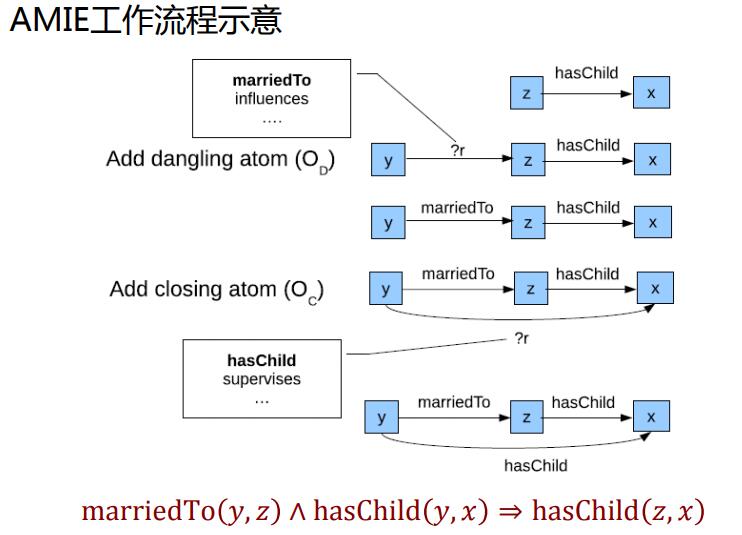 AMIE工作流程示意

marriedTo
influences
....

z hasChild x

Add dangling atom ($O_D$)

y ?r z hasChild x

y marriedTo z hasChild x

Add closing atom ($O_C$)

y marriedTo z hasChild x

?r

hasChild
supervises
...

y marriedTo z hasChild x

hasChild

$\text{marriedTo}(y, z) \wedge \text{hasChild}(y, x) \Rightarrow \text{hasChild}(z, x)$